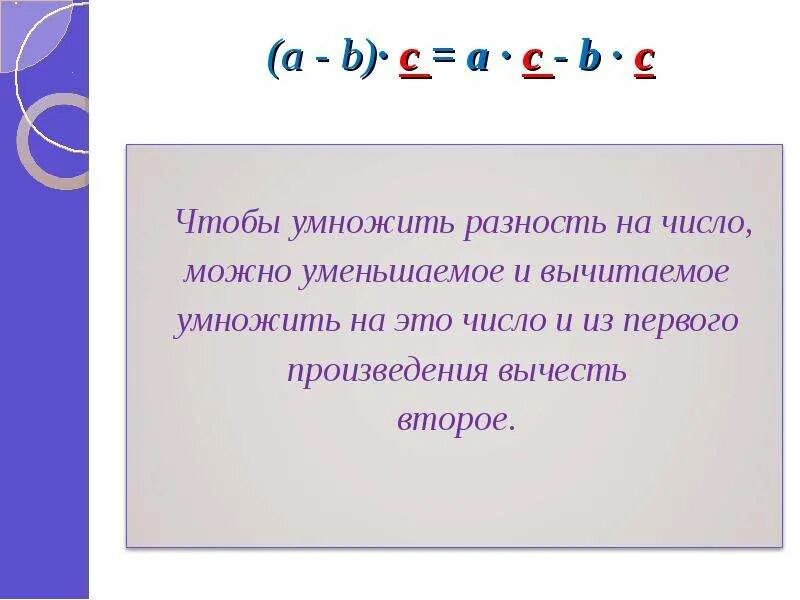 $(a - b) \cdot c = a \cdot c - b \cdot c$

Чтобы умножить разность на число, можно уменьшаемое и вычитаемое умножить на это число и из первого произведения вычесть второе.